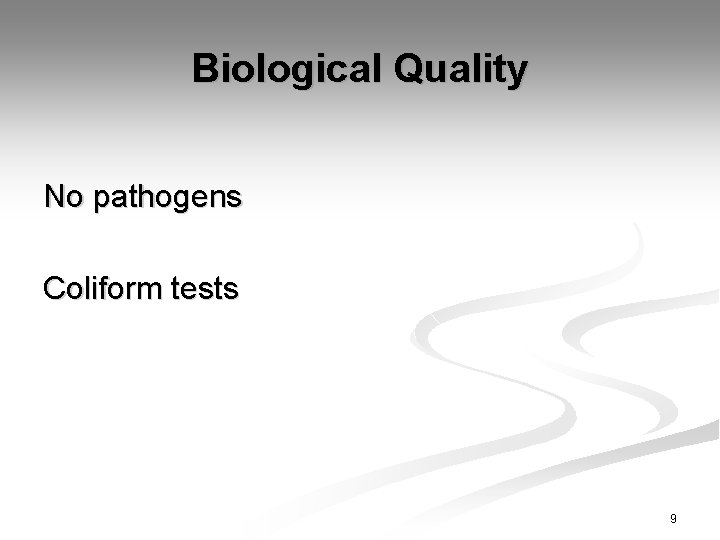 Biological Quality

No pathogens

Coliform tests

9